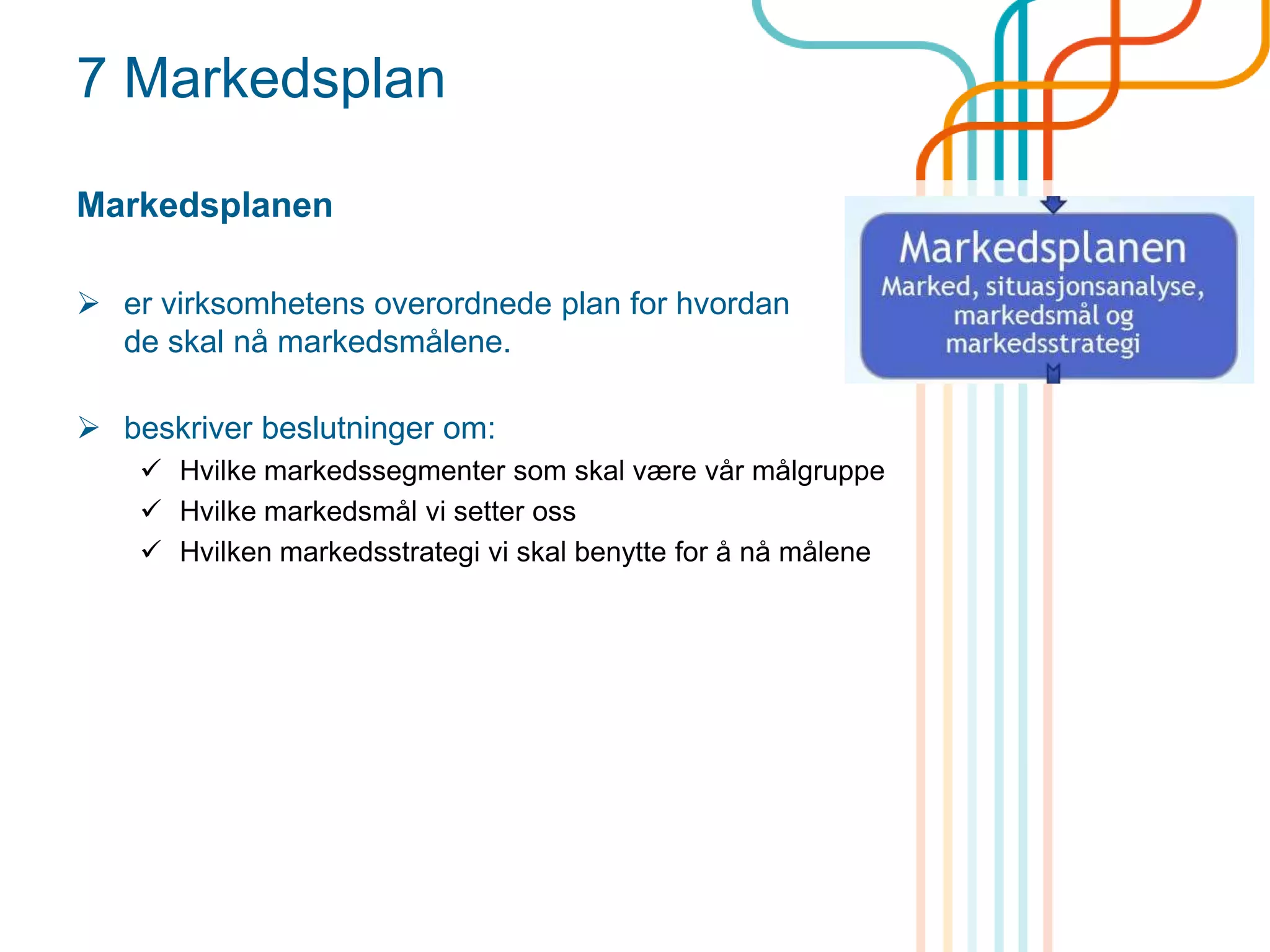 7 Markedsplan

Markedsplanen

➢ er virksomhetens overordnede plan for hvordan de skal nå markedsmålene.

➢ beskriver beslutninger om:
✓ Hvilke markedssegmenter som skal være vår målgruppe
✓ Hvilke markedsmål vi setter oss
✓ Hvilken markedsstrategi vi skal benytte for å nå målene

Markedsplanen
Marked, situasjonsanalyse, markedsmål og markedsstrategi